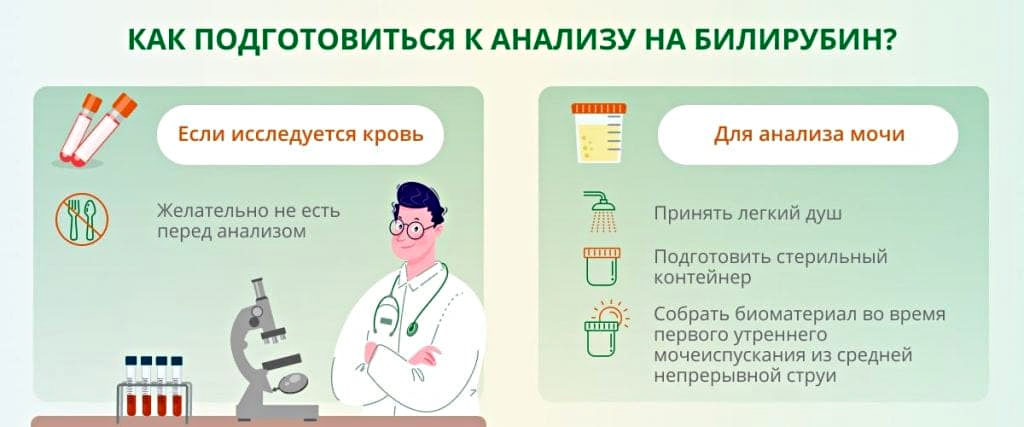 КАК ПОДГОТОВИТЬСЯ К АНАЛИЗУ НА БИЛИРУБИН?

Если исследуется кровь

Желательно не есть перед анализом

Для анализа мочи

Принять легкий душ

Подготовить стерильный контейнер

Собрать биоматериал во время первого утреннего мочеиспускания из средней непрерывной струи